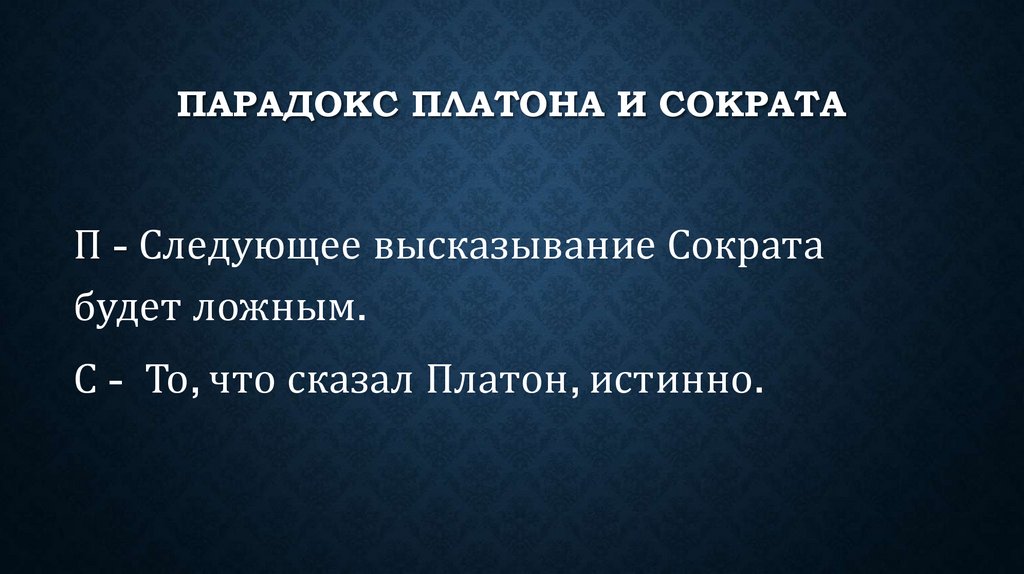 ПАРАДОКС ПЛАТОНА И СОКРАТА

П - Следующее высказывание Сократа будет ложным.

С - То, что сказал Платон, истинно.